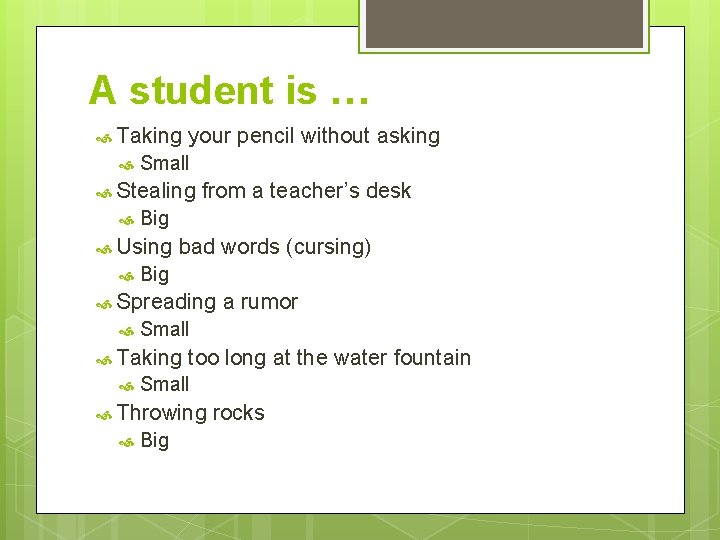 A student is …

Taking your pencil without asking
Small
Stealing from a teacher’s desk
Big
Using bad words (cursing)
Big
Spreading a rumor
Small
Taking too long at the water fountain
Small
Throwing rocks
Big